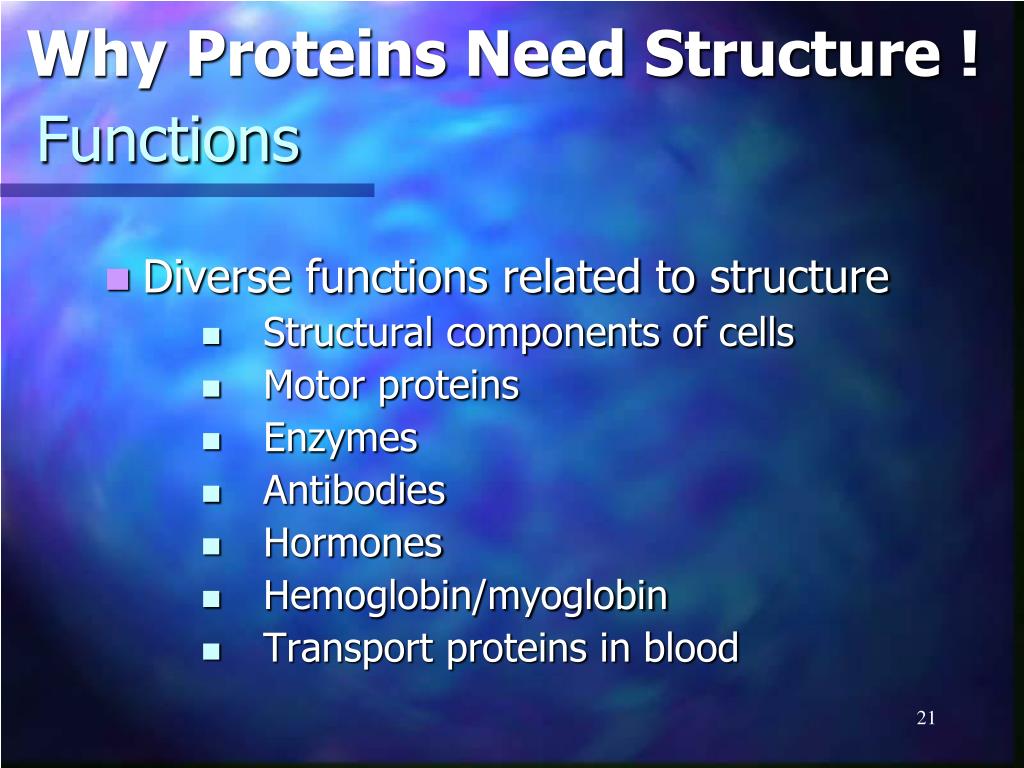 Why Proteins Need Structure !
Functions

- Diverse functions related to structure
  - Structural components of cells
  - Motor proteins
  - Enzymes
  - Antibodies
  - Hormones
  - Hemoglobin/myoglobin
  - Transport proteins in blood

21